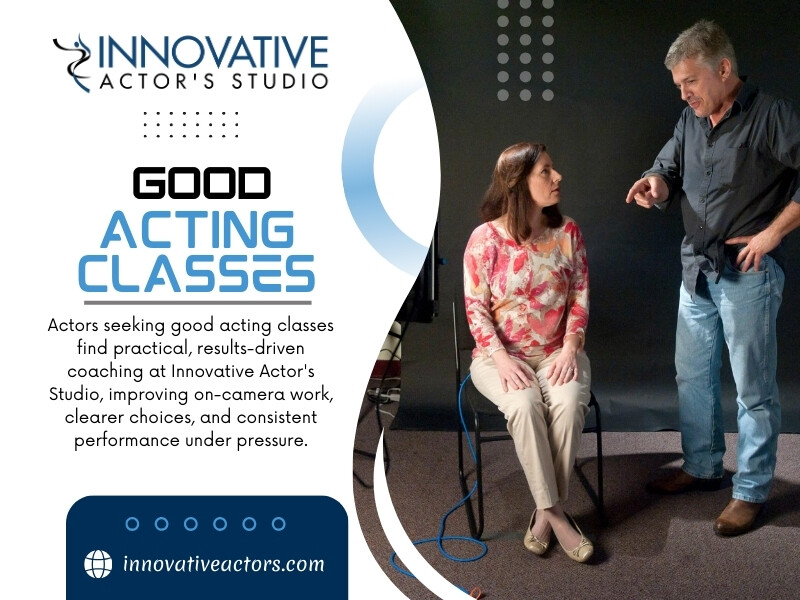 INNOVATIVE
ACTOR'S STUDIO

GOOD
ACTING
CLASSES

Actors seeking good acting classes find practical, results-driven coaching at Innovative Actor's Studio, improving on-camera work, clearer choices, and consistent performance under pressure.

innovativeactors.com